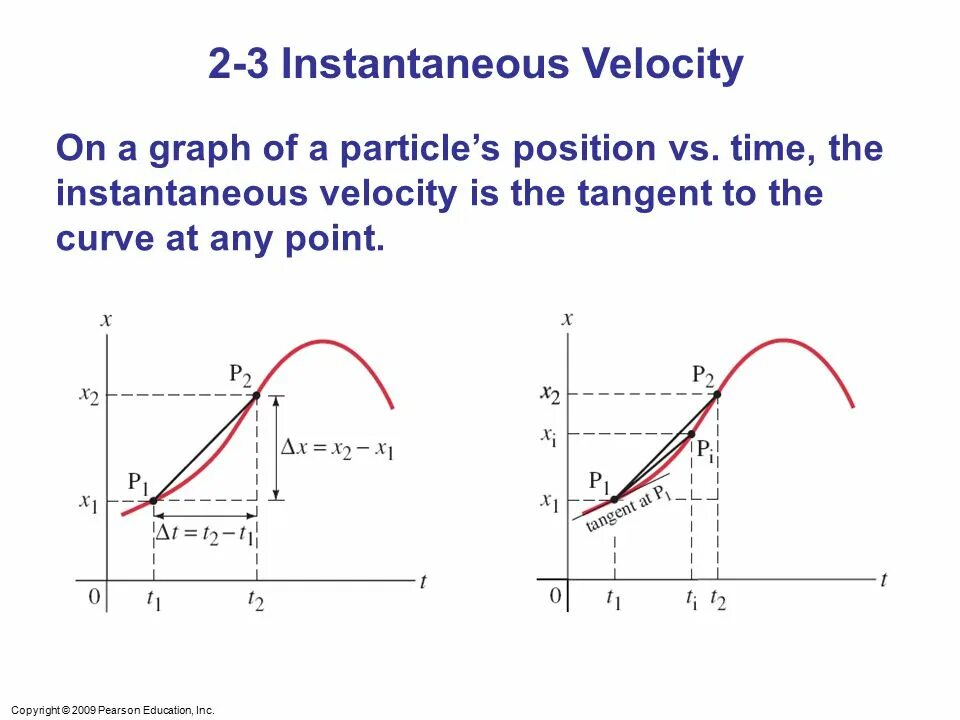 2-3 Instantaneous Velocity

On a graph of a particle's position vs. time, the instantaneous velocity is the tangent to the curve at any point.

$x$
$x_2$
$x_1$
$P_2$
$P_1$
$\Delta x = x_2 - x_1$
$\Delta t = t_2 - t_1$
0
$t_1$
$t_2$
$t$

$x$
$x_2$
$x_i$
$x_1$
$P_2$
$P_i$
$P_1$
tangent at $P_1$
0
$t_1$
$t_i$
$t_2$
$t$

Copyright © 2009 Pearson Education, Inc.